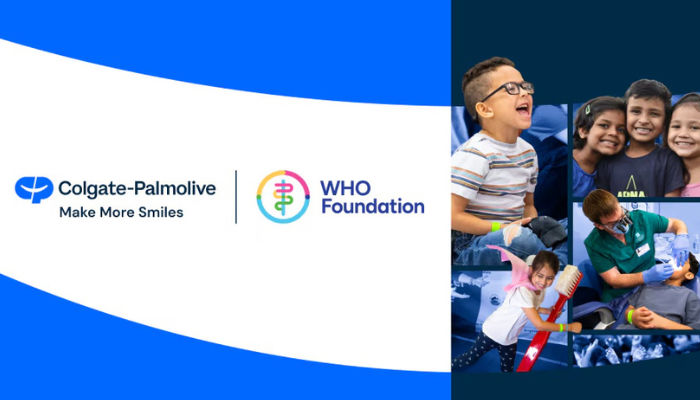 Colgate-Palmolive
Make More Smiles

WHO
Foundation